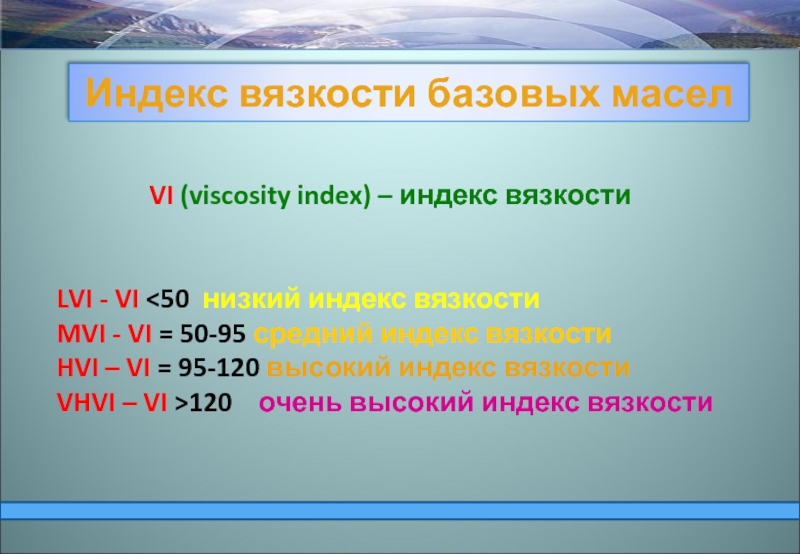 Индекс вязкости базовых масел

VI (viscosity index) – индекс вязкости

LVI - VI <50 низкий индекс вязкости
MVI - VI = 50-95 средний индекс вязкости
HVI – VI = 95-120 высокий индекс вязкости
VHVI – VI >120 очень высокий индекс вязкости